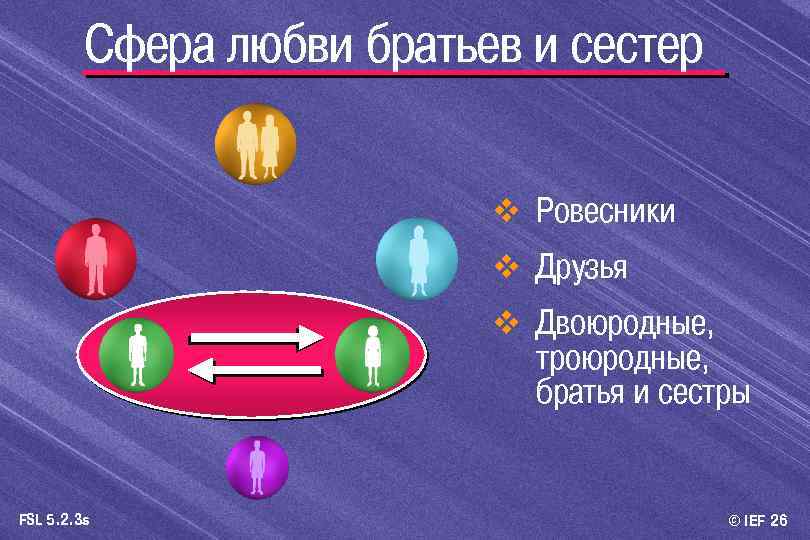 Сфера любви братьев и сестер

❖ Ровесники

❖ Друзья

❖ Двоюродные, троюродные, братья и сестры

FSL 5.2.3s

© IEF 26